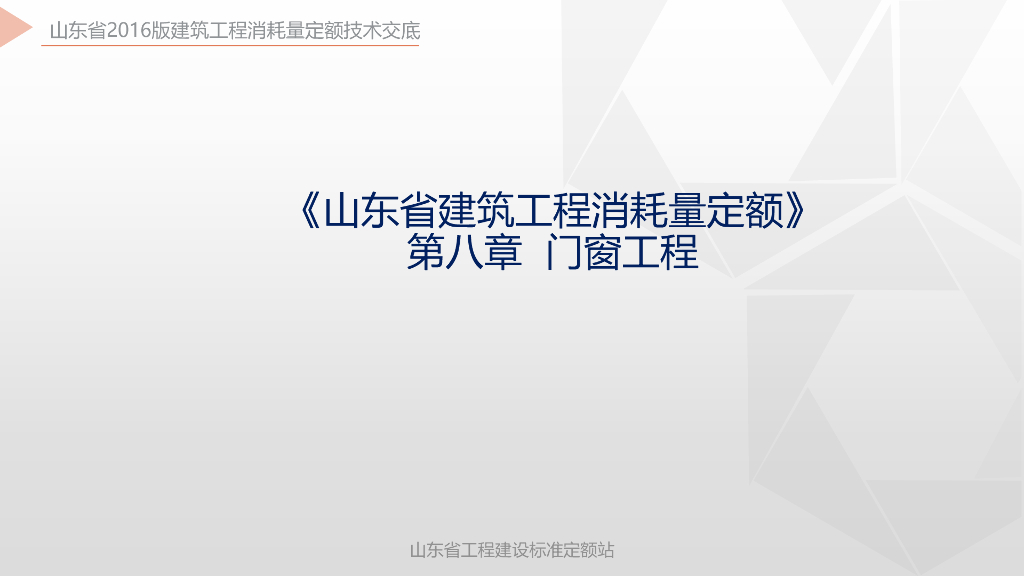 山东省2016版建筑工程消耗量定额技术交底

《山东省建筑工程消耗量定额》
第八章 门窗工程

山东省工程建设标准定额站